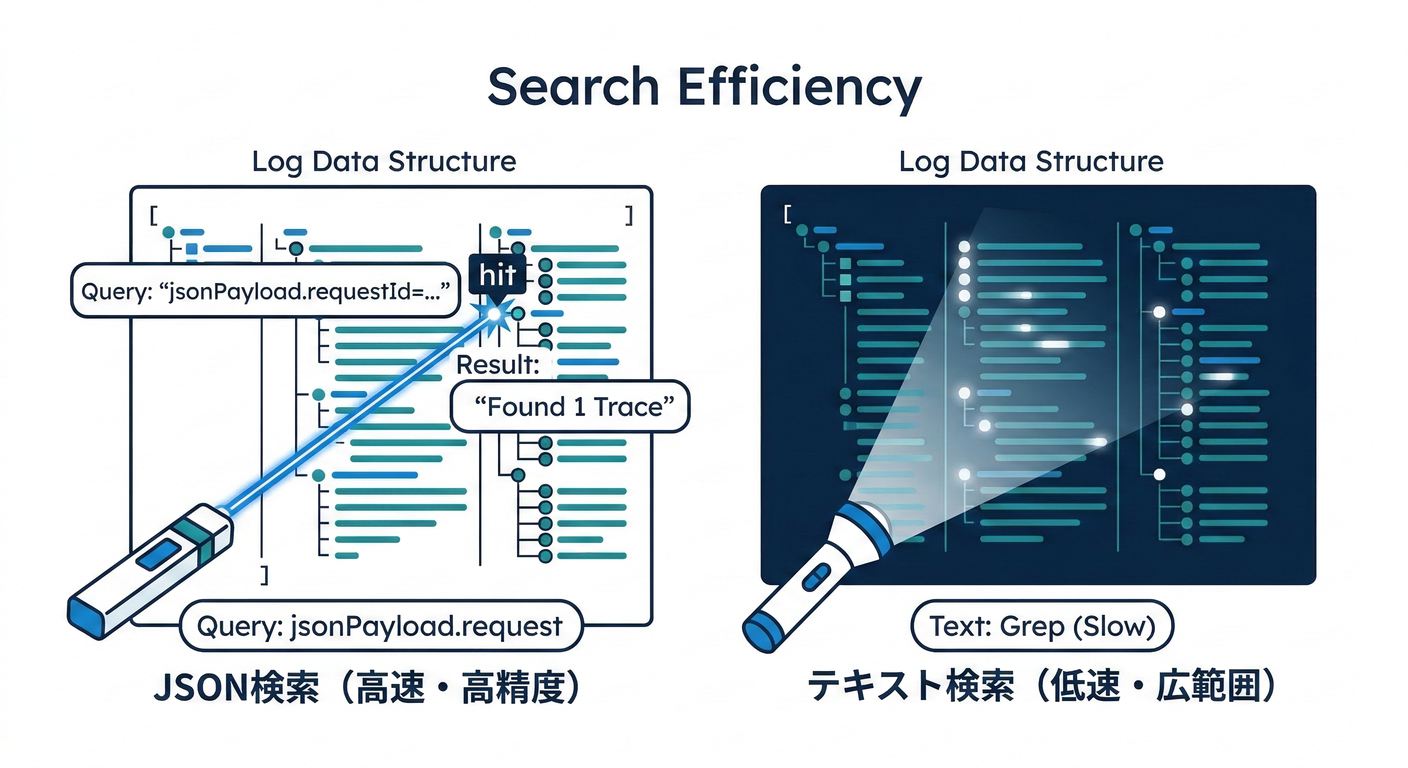 Search Efficiency

Log Data Structure

[ ]

Query: “jsonPayload.requestId=...”

hit

Result:

“Found 1 Trace”

]

Query: jsonPayload.request

JSON検索（高速・高精度）

Log Data Structure

[

Text: Grep (Slow)

テキスト検索（低速・広範囲）